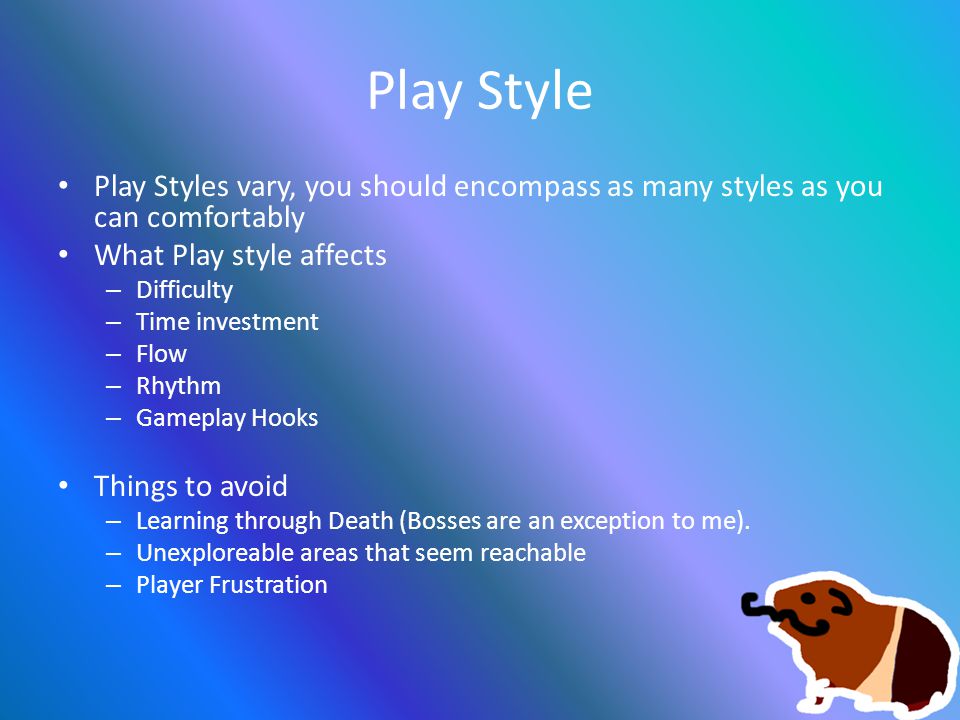 Play Style

• Play Styles vary, you should encompass as many styles as you can comfortably
• What Play style affects
 – Difficulty
 – Time investment
 – Flow
 – Rhythm
 – Gameplay Hooks

• Things to avoid
 – Learning through Death (Bosses are an exception to me).
 – Unexploreable areas that seem reachable
 – Player Frustration